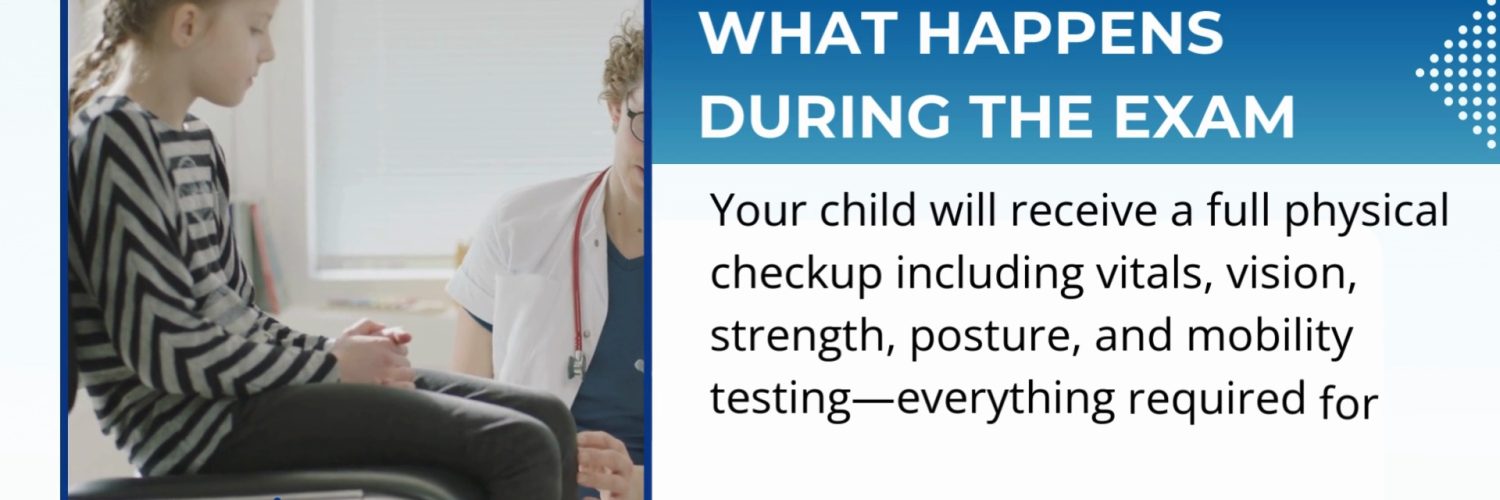 WHAT HAPPENS DURING THE EXAM

Your child will receive a full physical checkup including vitals, vision, strength, posture, and mobility testing—everything required for